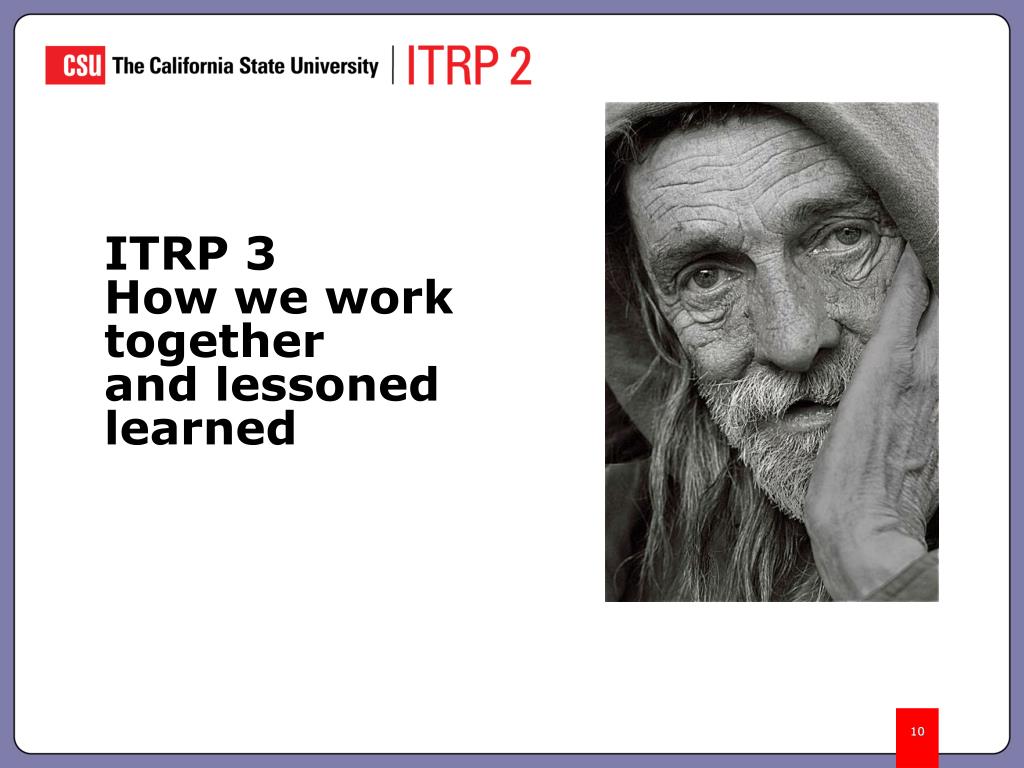 CSU The California State University | ITRP 2

ITRP 3
How we work together
and lessoned learned

10